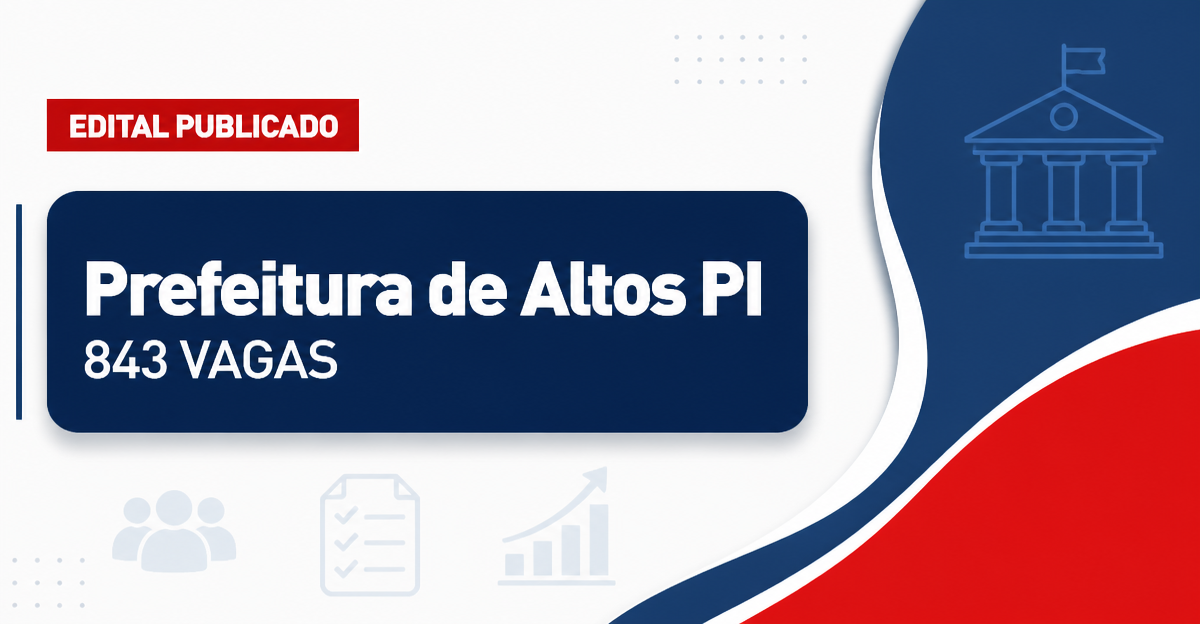 EDITAL PUBLICADO

Prefeitura de Altos PI
843 VAGAS